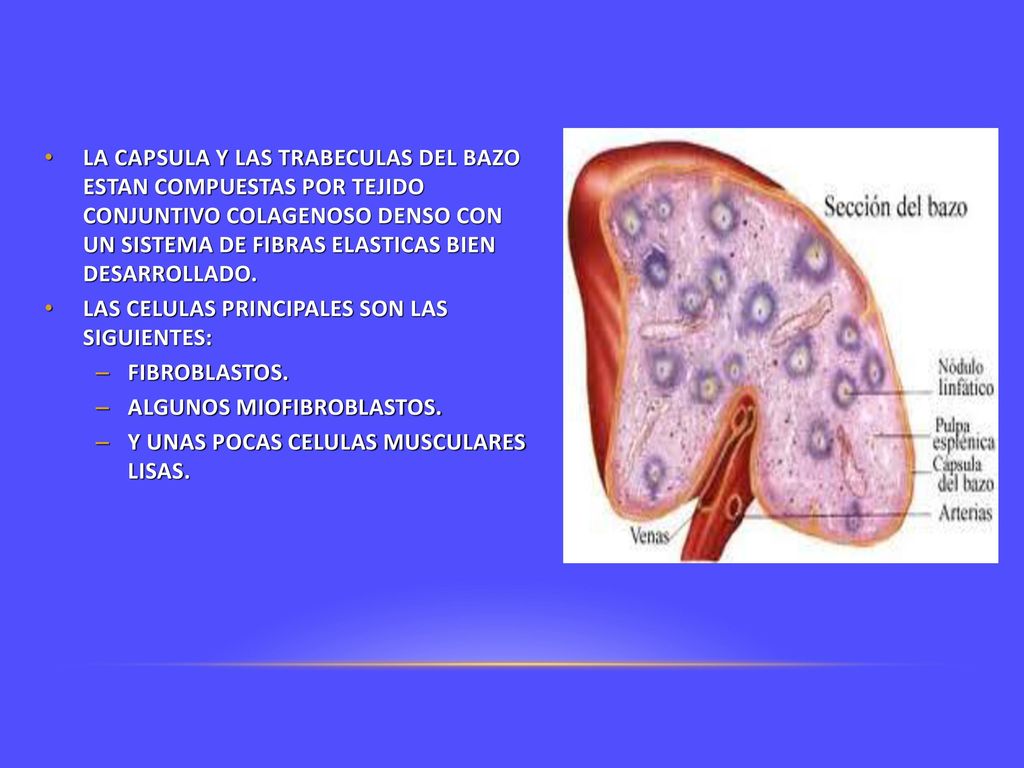 • LA CAPSULA Y LAS TRABECULAS DEL BAZO ESTAN COMPUESTAS POR TEJIDO CONJUNTIVO COLAGENOSO DENSO CON UN SISTEMA DE FIBRAS ELASTICAS BIEN DESARROLLADO.
• LAS CELULAS PRINCIPALES SON LAS SIGUIENTES:
– FIBROBLASTOS.
– ALGUNOS MIOFIBROBLASTOS.
– Y UNAS POCAS CELULAS MUSCULARES LISAS.

Sección del bazo
Nódulo linfático
Pulpa esplénica
Cápsula del bazo
Arterias
Venas